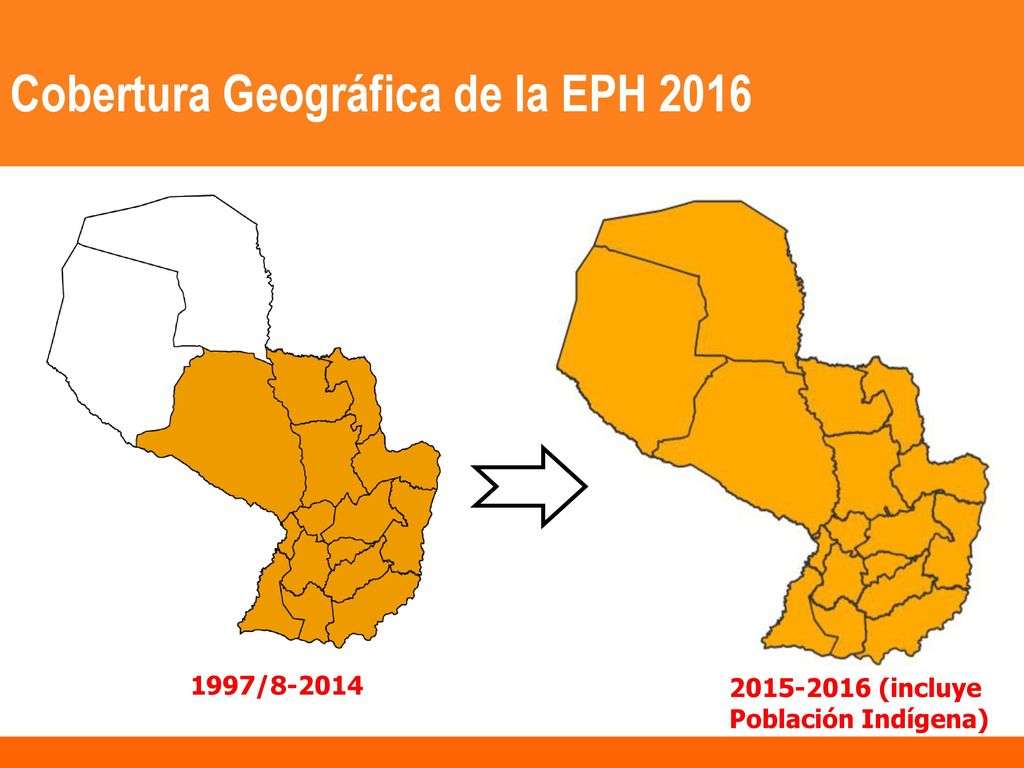 Cobertura Geográfica de la EPH 2016

1997/8-2014

2015-2016 (incluye Población Indígena)